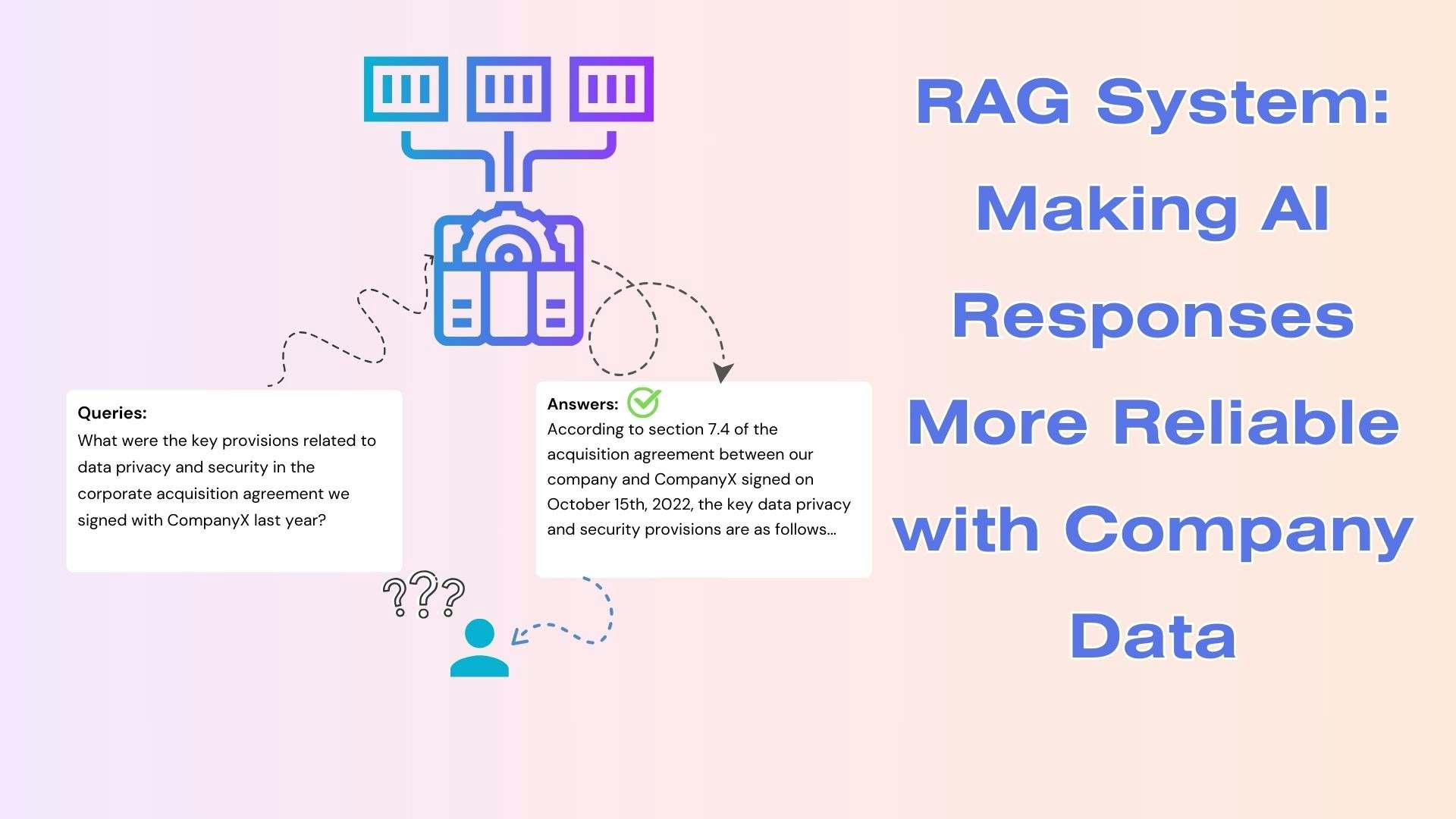 Queries:
What were the key provisions related to data privacy and security in the corporate acquisition agreement we signed with CompanyX last year?

Answers:
According to section 7.4 of the acquisition agreement between our company and CompanyX signed on October 15th, 2022, the key data privacy and security provisions are as follows...

???

RAG System: Making AI Responses More Reliable with Company Data